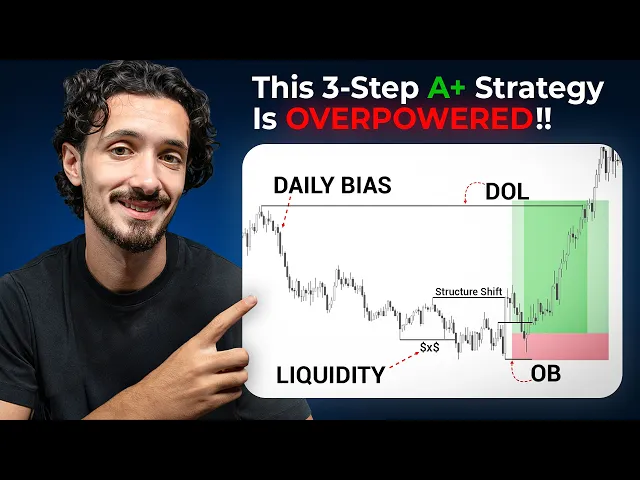 This 3-Step A+ Strategy Is OVERPOWERED!!

DAILY BIAS

DOL

Structure Shift

$x$

LIQUIDITY

OB